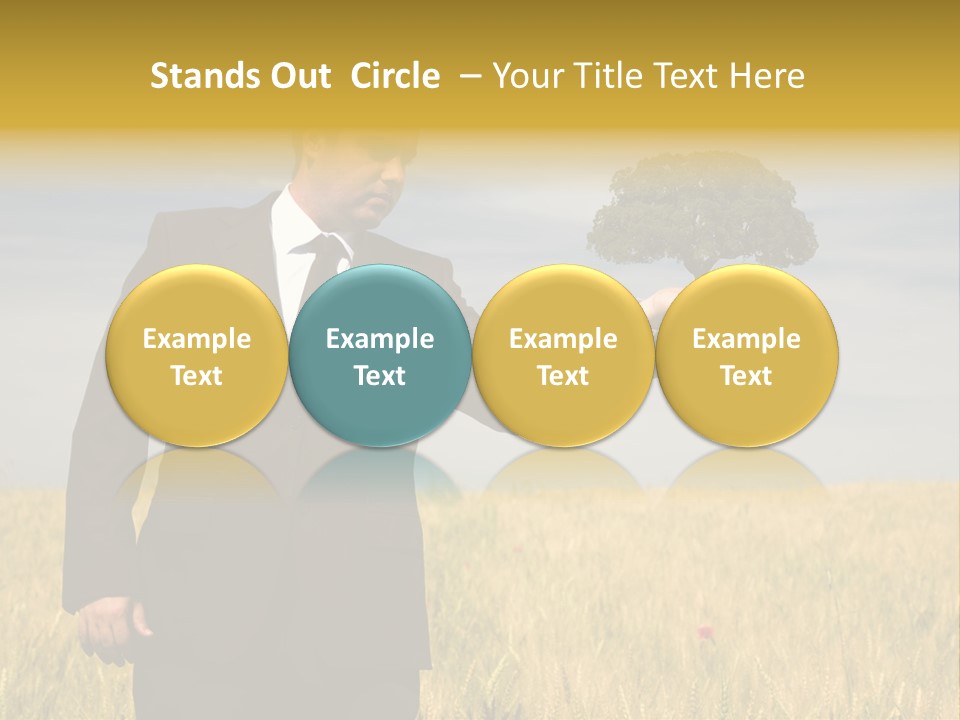 Stands Out Circle – Your Title Text Here

Example Text

Example Text

Example Text

Example Text